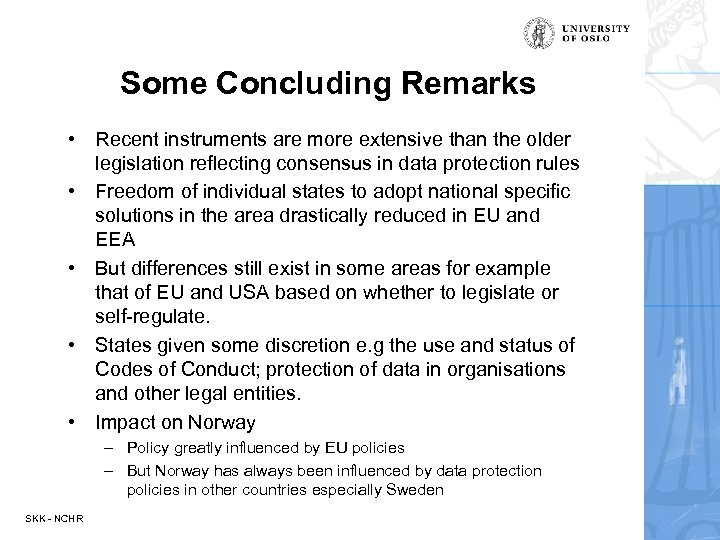 UNIVERSITY OF OSLO

Some Concluding Remarks

• Recent instruments are more extensive than the older legislation reflecting consensus in data protection rules
• Freedom of individual states to adopt national specific solutions in the area drastically reduced in EU and EEA
• But differences still exist in some areas for example that of EU and USA based on whether to legislate or self-regulate.
• States given some discretion e.g the use and status of Codes of Conduct; protection of data in organisations and other legal entities.
• Impact on Norway
– Policy greatly influenced by EU policies
– But Norway has always been influenced by data protection policies in other countries especially Sweden

SKK - NCHR